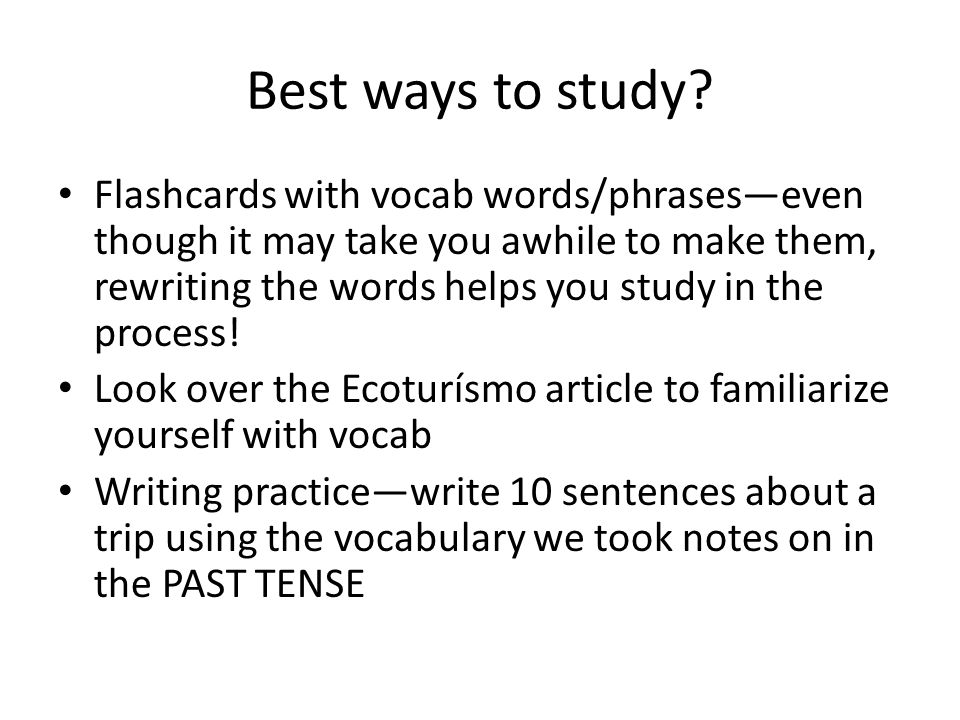 Best ways to study?

• Flashcards with vocab words/phrases—even though it may take you awhile to make them, rewriting the words helps you study in the process!
• Look over the Ecoturísmo article to familiarize yourself with vocab
• Writing practice—write 10 sentences about a trip using the vocabulary we took notes on in the PAST TENSE